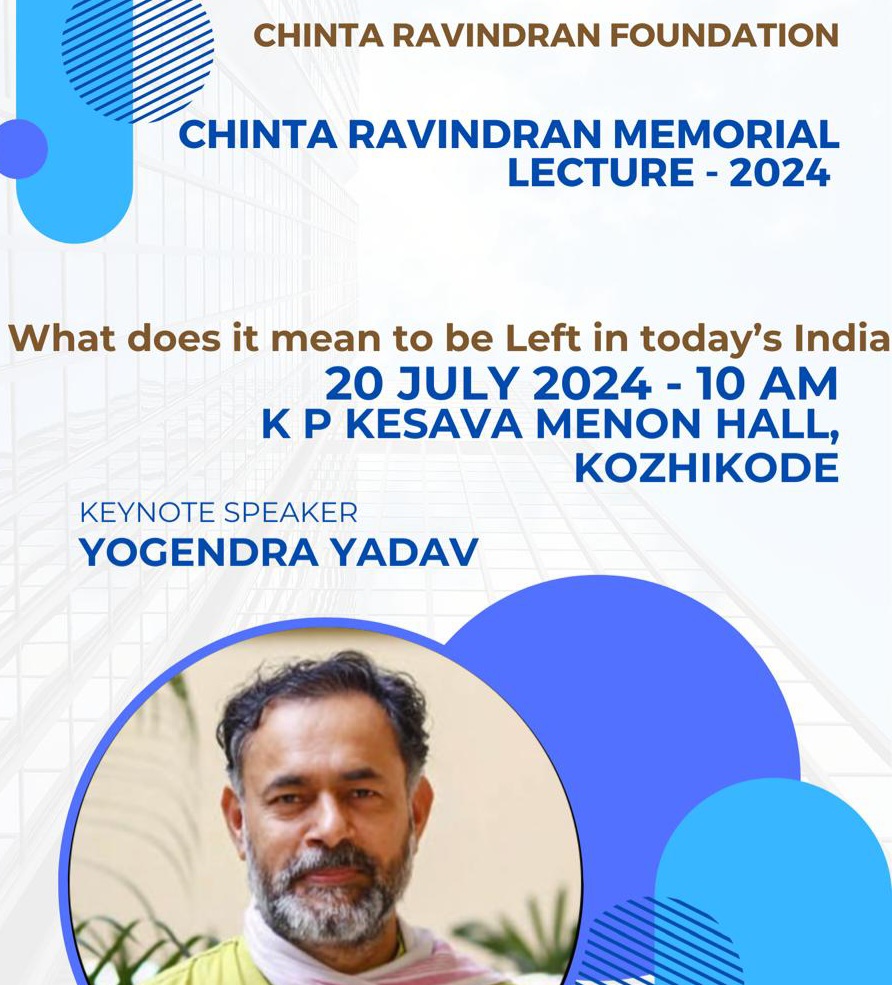 CHINTA RAVINDRAN FOUNDATION

CHINTA RAVINDRAN MEMORIAL LECTURE - 2024

What does it mean to be Left in today's India

20 JULY 2024 - 10 AM
K P KESAVA MENON HALL, KOZHIKODE

KEYNOTE SPEAKER
YOGENDRA YADAV